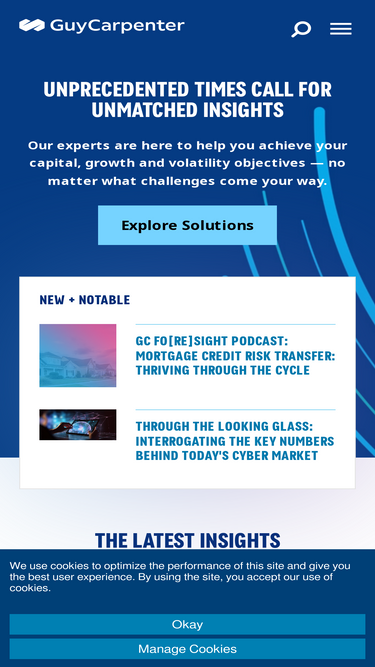 GuyCarpenter

UNPRECEDENTED TIMES CALL FOR UNMATCHED INSIGHTS

Our experts are here to help you achieve your capital, growth and volatility objectives — no matter what challenges come your way.

Explore Solutions

NEW + NOTABLE

GC FO[RE]SIGHT PODCAST: MORTGAGE CREDIT RISK TRANSFER: THRIVING THROUGH THE CYCLE

THROUGH THE LOOKING GLASS: INTERROGATING THE KEY NUMBERS BEHIND TODAY'S CYBER MARKET

THE LATEST INSIGHTS

We use cookies to optimize the performance of this site and give you the best user experience. By using the site, you accept our use of cookies.

Okay

Manage Cookies